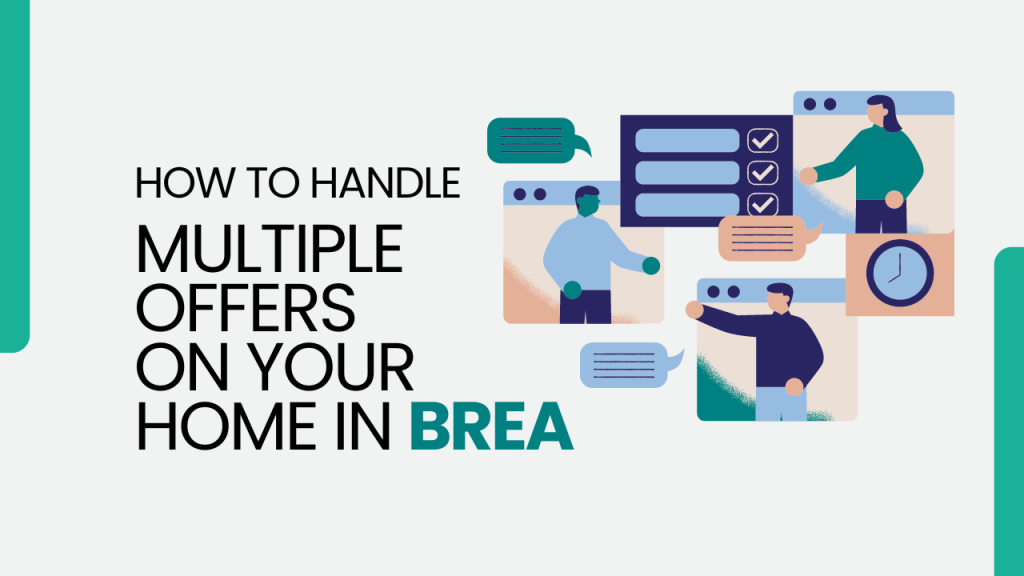 HOW TO HANDLE

MULTIPLE OFFERS ON YOUR HOME IN BREA